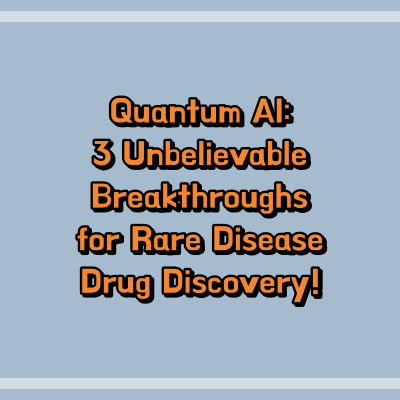 Quantum AI:
3 Unbelievable Breakthroughs for Rare Disease Drug Discovery!